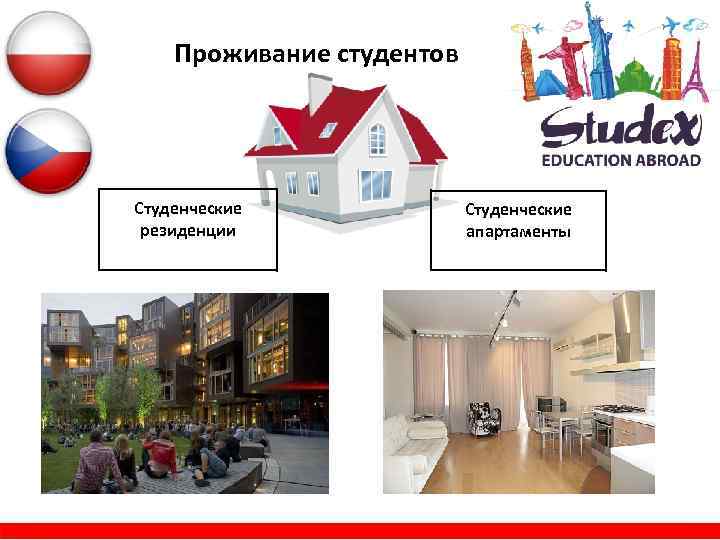 Проживание студентов

Studex
EDUCATION ABROAD

Студенческие резиденции

Студенческие апартаменты